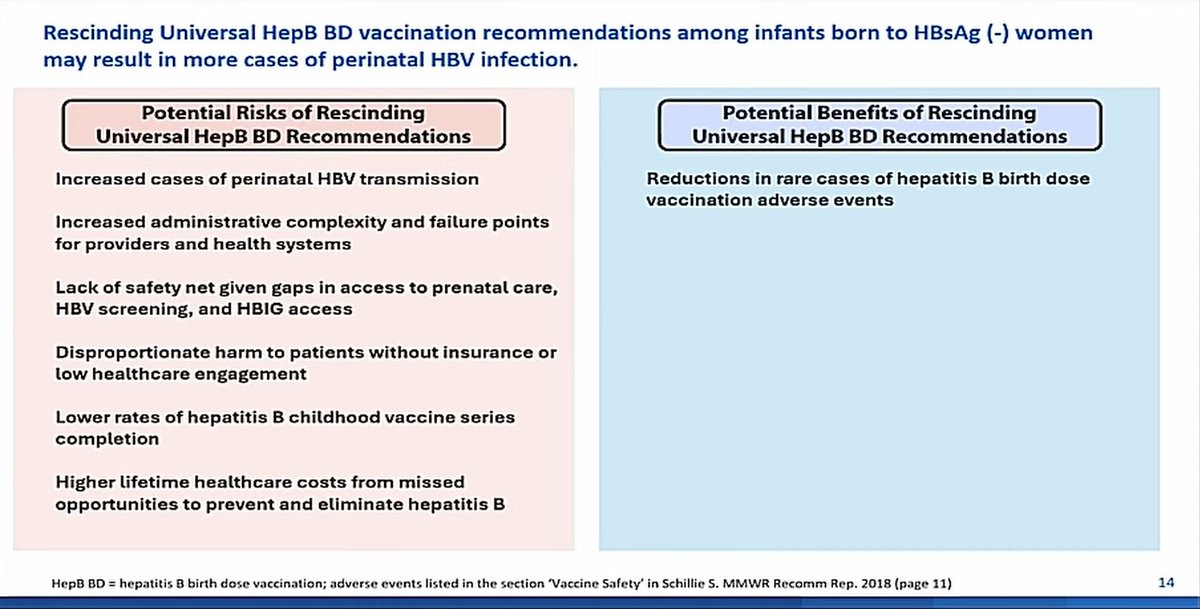 Rescinding Universal HepB BD vaccination recommendations among infants born to HBsAg (-) women may result in more cases of perinatal HBV infection.

Potential Risks of Rescinding Universal HepB BD Recommendations

Increased cases of perinatal HBV transmission

Increased administrative complexity and failure points for providers and health systems

Lack of safety net given gaps in access to prenatal care, HBV screening, and HBIG access

Disproportionate harm to patients without insurance or low healthcare engagement

Lower rates of hepatitis B childhood vaccine series completion

Higher lifetime healthcare costs from missed opportunities to prevent and eliminate hepatitis B

Potential Benefits of Rescinding Universal HepB BD Recommendations

Reductions in rare cases of hepatitis B birth dose vaccination adverse events

HepB BD = hepatitis B birth dose vaccination; adverse events listed in the section 'Vaccine Safety' in Schillie S. MMWR Recomm Rep. 2018 (page 11)

14